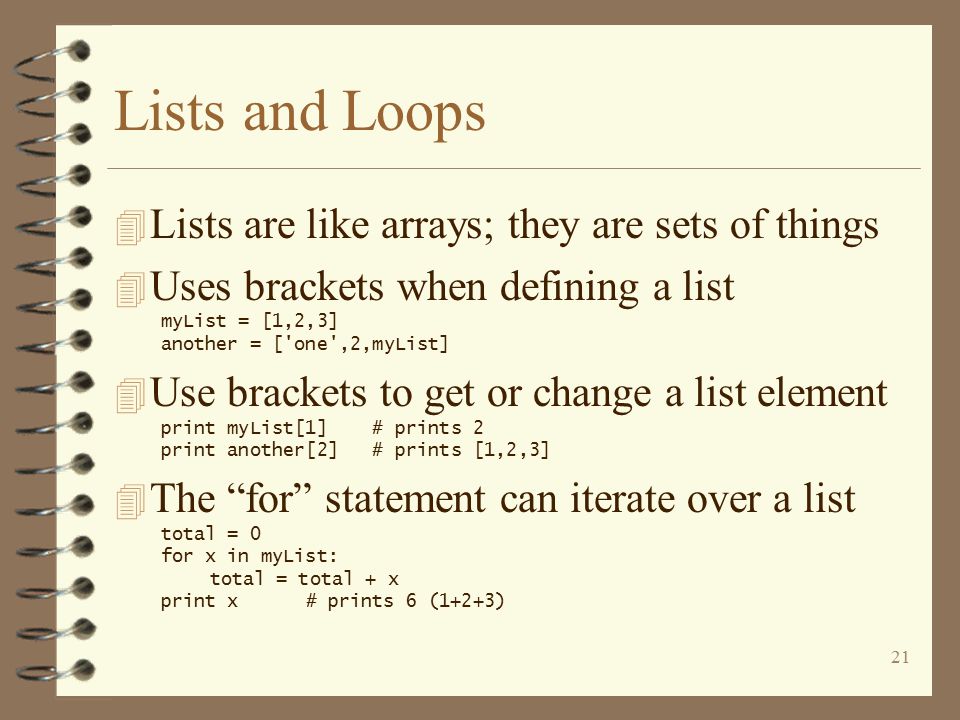 Lists and Loops

Lists are like arrays; they are sets of things

Uses brackets when defining a list

myList = [1,2,3]
another = ['one',2,myList]

Use brackets to get or change a list element

print myList[1]    # prints 2
print another[2]   # prints [1,2,3]

The “for” statement can iterate over a list

total = 0
for x in myList:
    total = total + x
print x      # prints 6 (1+2+3)

21